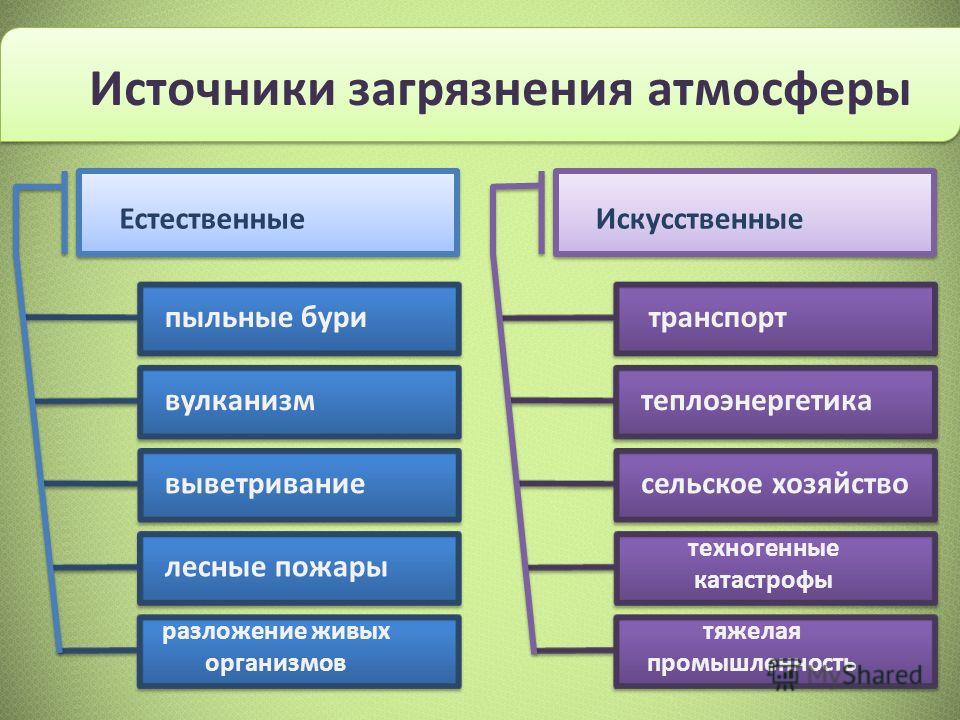 Источники загрязнения атмосферы

Естественные

пыльные бури

вулканизм

выветривание

лесные пожары

разложение живых организмов

Искусственные

транспорт

теплоэнергетика

сельское хозяйство

техногенные катастрофы

тяжелая промышленность

MyShared